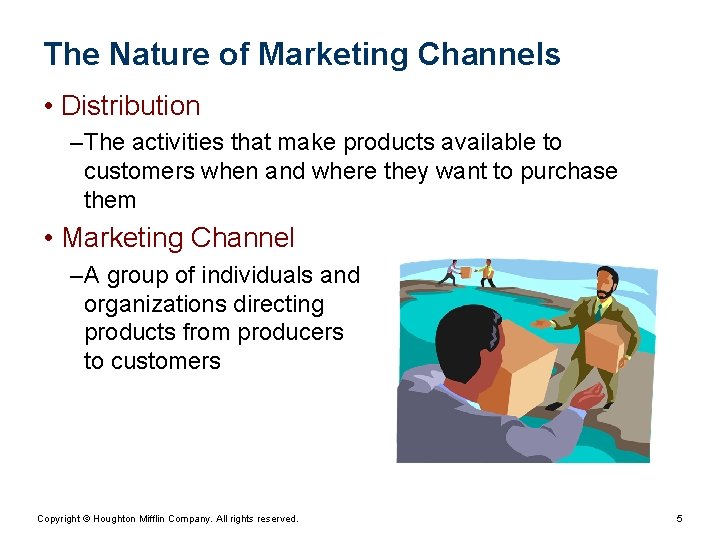 The Nature of Marketing Channels

• Distribution

–The activities that make products available to customers when and where they want to purchase them

• Marketing Channel

–A group of individuals and organizations directing products from producers to customers

Copyright © Houghton Mifflin Company. All rights reserved.

5